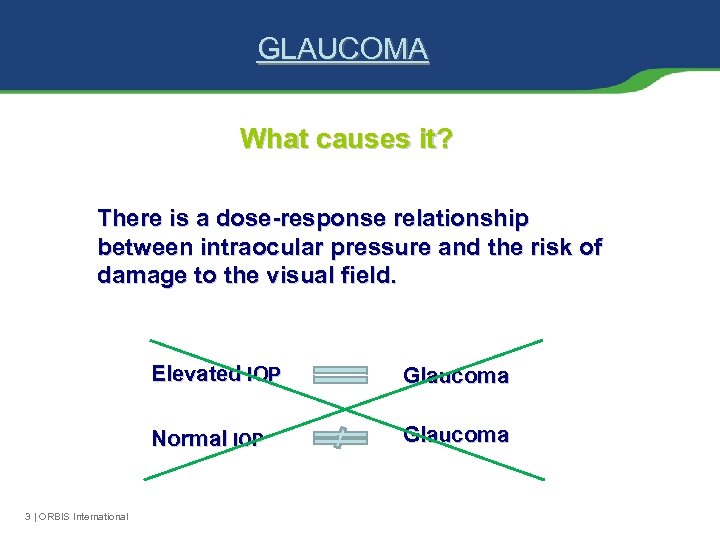 GLAUCOMA

What causes it?

There is a dose-response relationship between intraocular pressure and the risk of damage to the visual field.

Elevated IOP $=$ Glaucoma

Normal IOP $\neq$ Glaucoma

3 | ORBIS International